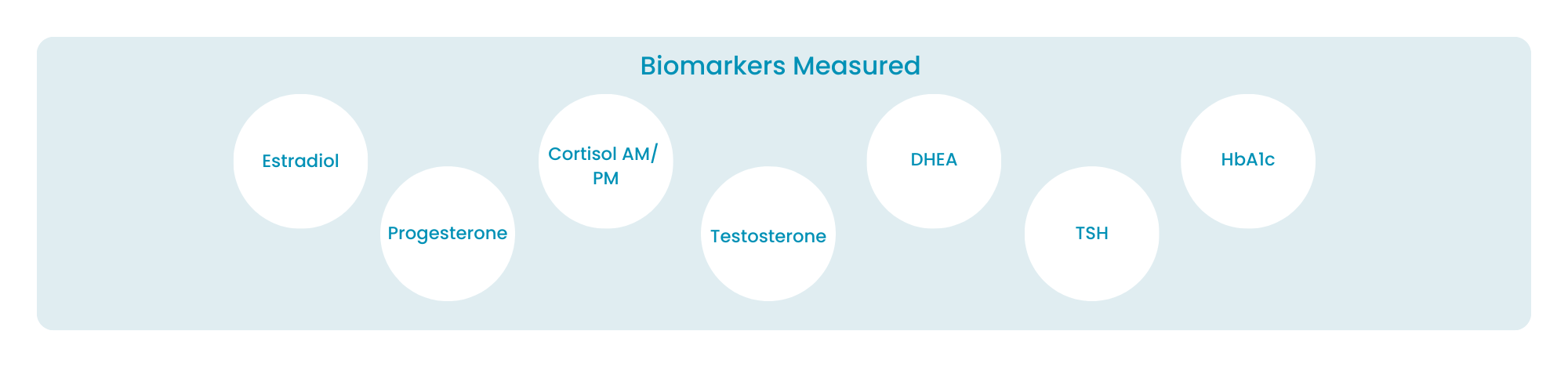 Biomarkers Measured

Estradiol

Progesterone

Cortisol AM/PM

Testosterone

DHEA

TSH

HbA1c